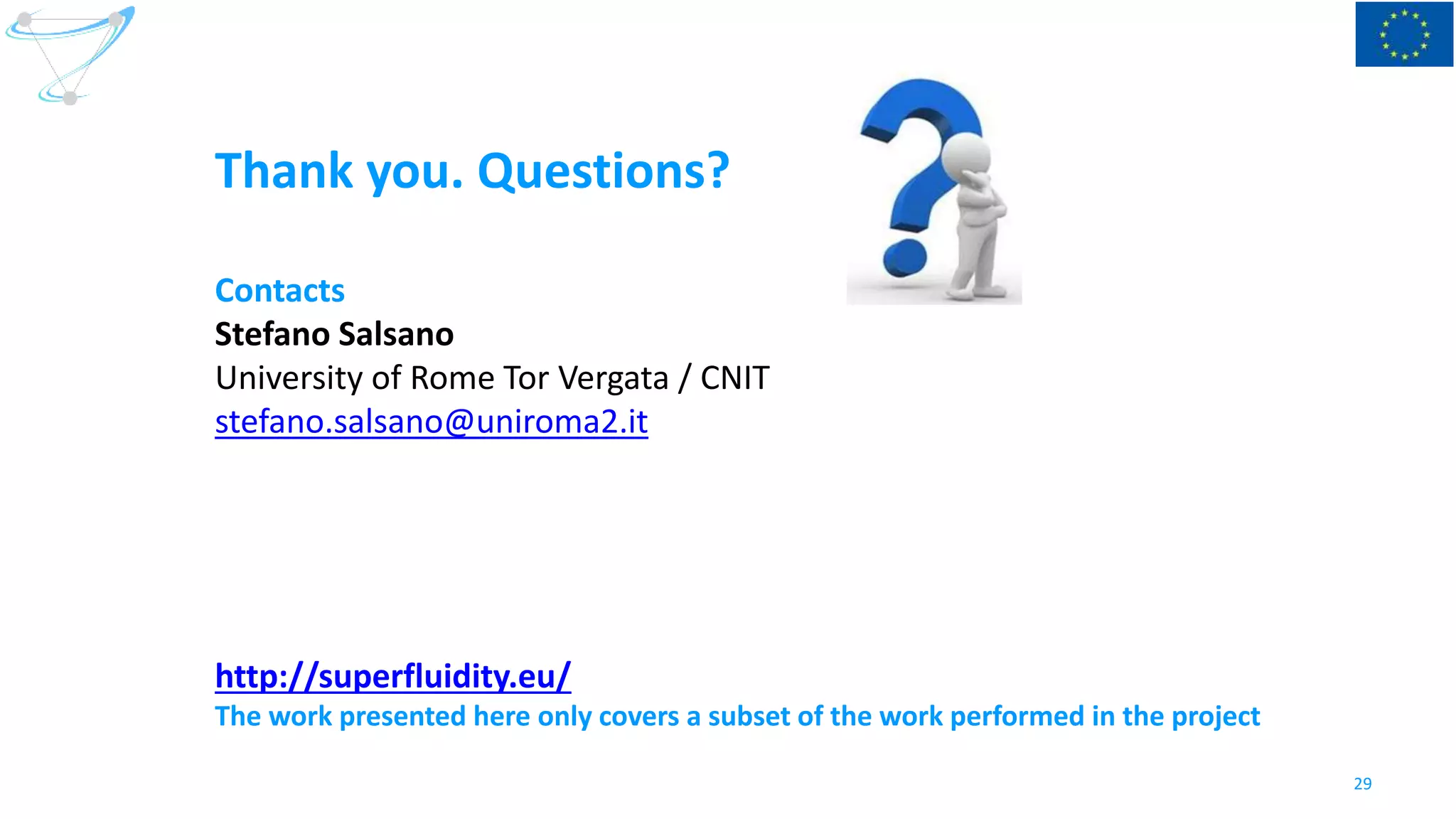 Thank you. Questions?

Contacts
Stefano Salsano
University of Rome Tor Vergata / CNIT
stefano.salsano@uniroma2.it

http://superfluidity.eu/
The work presented here only covers a subset of the work performed in the project

29